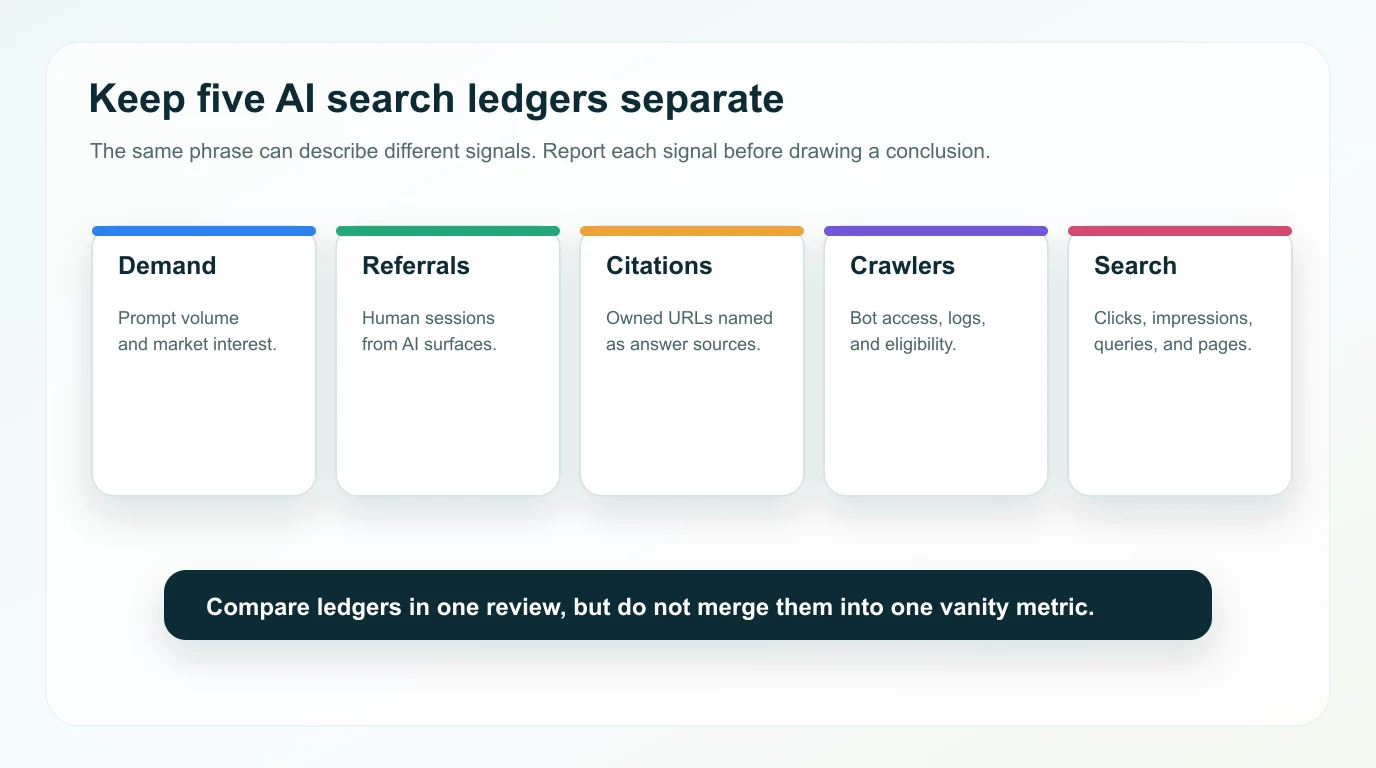 Keep five AI search ledgers separate

The same phrase can describe different signals. Report each signal before drawing a conclusion.

Demand

Prompt volume and market interest.

Referrals

Human sessions from AI surfaces.

Citations

Owned URLs named as answer sources.

Crawlers

Bot access, logs, and eligibility.

Search

Clicks, impressions, queries, and pages.

Compare ledgers in one review, but do not merge them into one vanity metric.